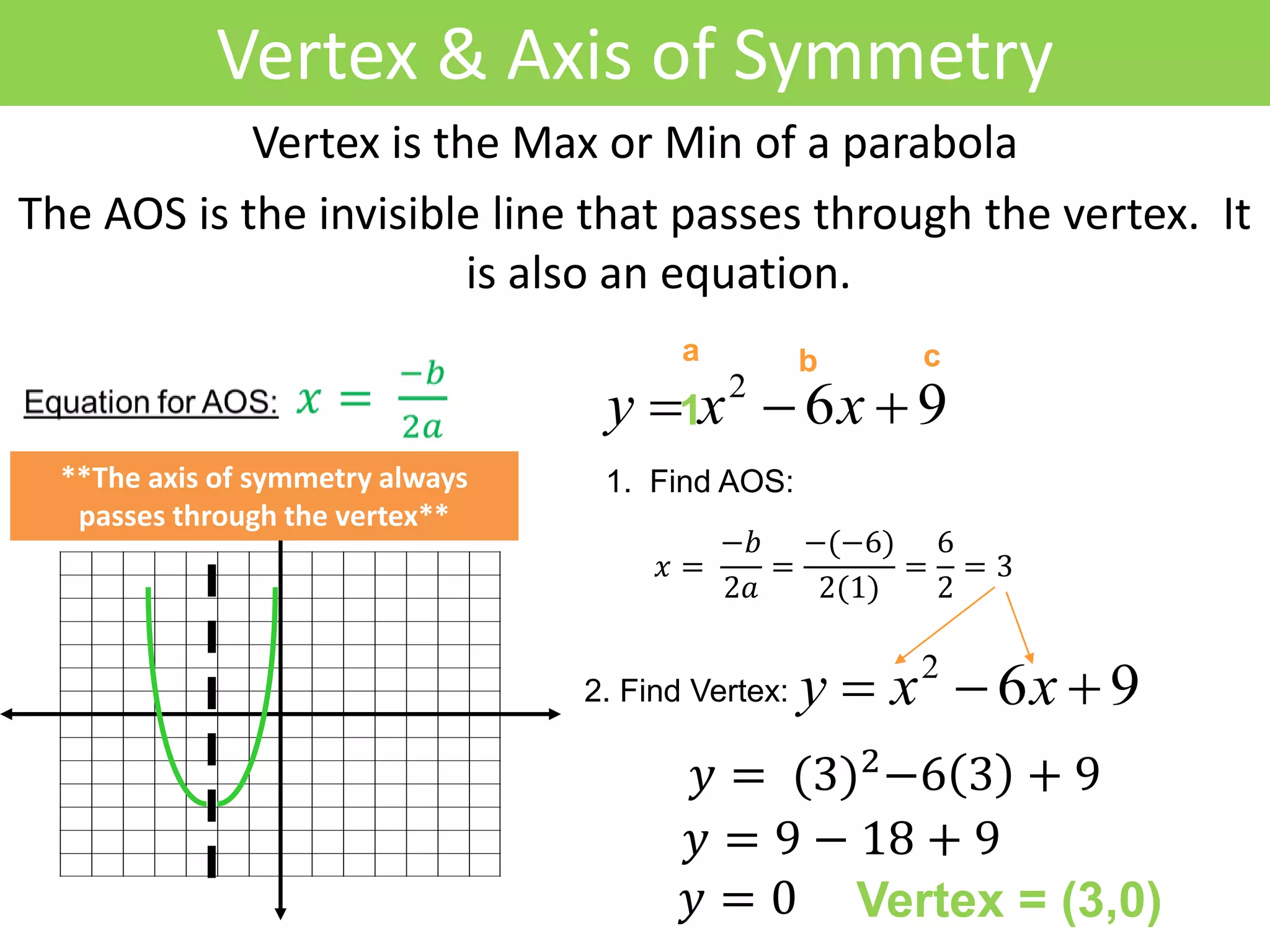 Vertex & Axis of Symmetry

Vertex is the Max or Min of a parabola

The AOS is the invisible line that passes through the vertex. It is also an equation.

Equation for AOS: $x = \frac{-b}{2a}$

**The axis of symmetry always passes through the vertex**

a b c

$y = 1x^2 - 6x + 9$

1. Find AOS:

$x = \frac{-b}{2a} = \frac{-(-6)}{2(1)} = \frac{6}{2} = 3$

2. Find Vertex: $y = x^2 - 6x + 9$

$y = (3)^2 - 6(3) + 9$

$y = 9 - 18 + 9$

$y = 0$ Vertex = (3,0)